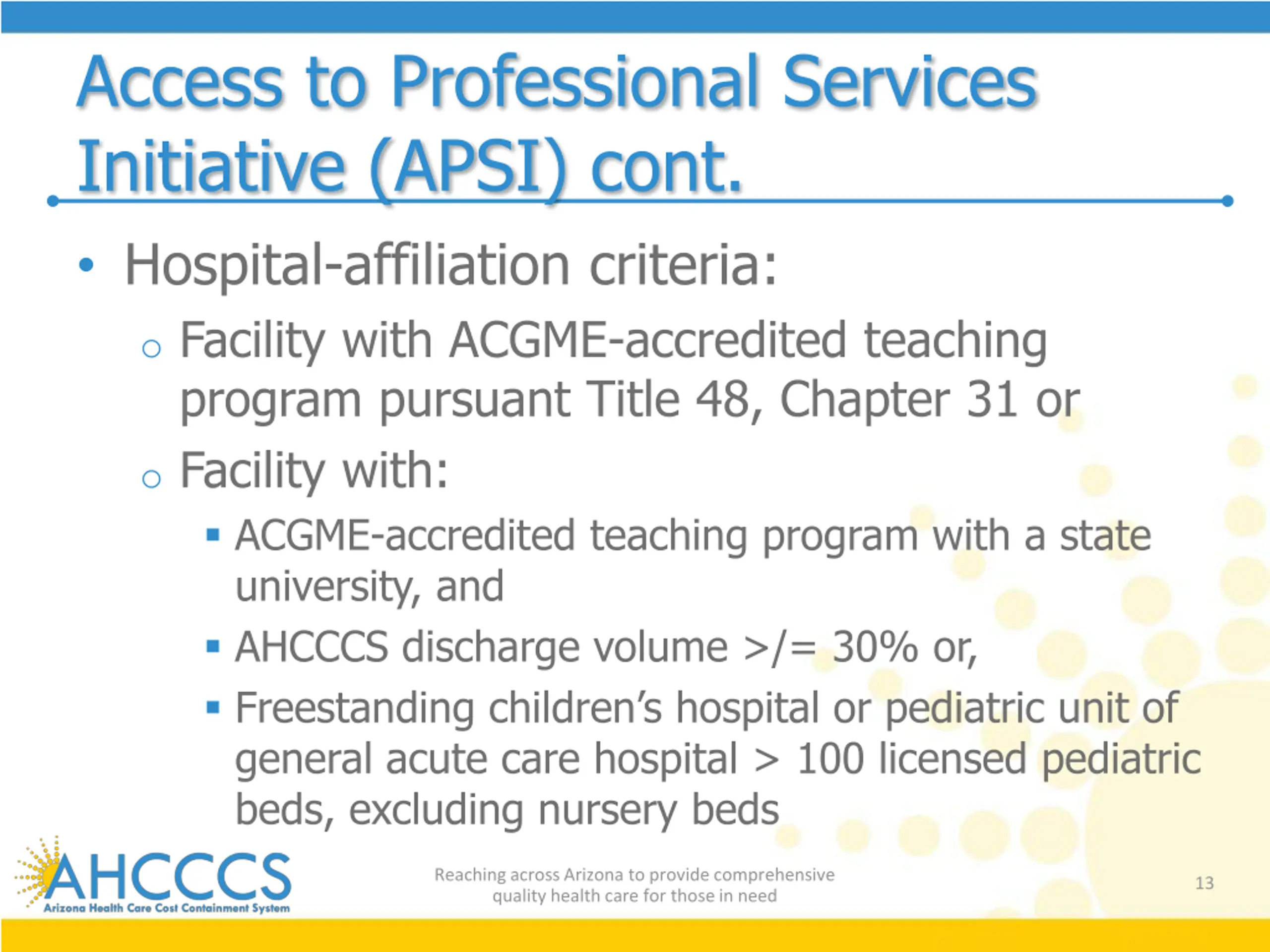 Access to Professional Services Initiative (APSI) cont.

• Hospital-affiliation criteria:
  ○ Facility with ACGME-accredited teaching program pursuant Title 48, Chapter 31 or
  ○ Facility with:
    ▪ ACGME-accredited teaching program with a state university, and
    ▪ AHCCCS discharge volume >/= 30% or,
    ▪ Freestanding children's hospital or pediatric unit of general acute care hospital > 100 licensed pediatric beds, excluding nursery beds

AHCCCS
Arizona Health Care Cost Containment System

Reaching across Arizona to provide comprehensive quality health care for those in need

13